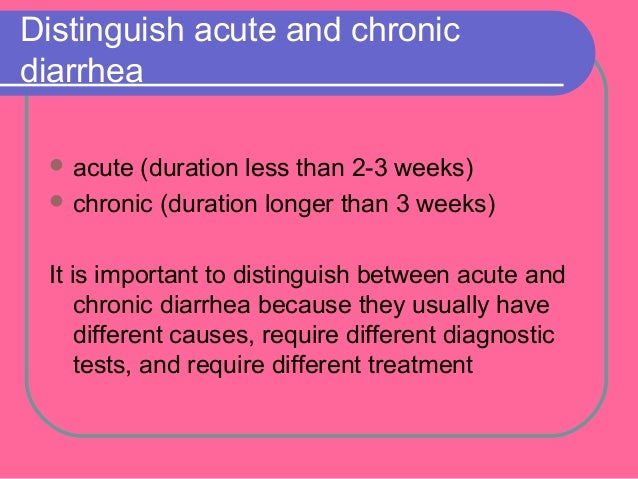 Distinguish acute and chronic diarrhea

- acute (duration less than 2-3 weeks)
- chronic (duration longer than 3 weeks)

It is important to distinguish between acute and chronic diarrhea because they usually have different causes, require different diagnostic tests, and require different treatment